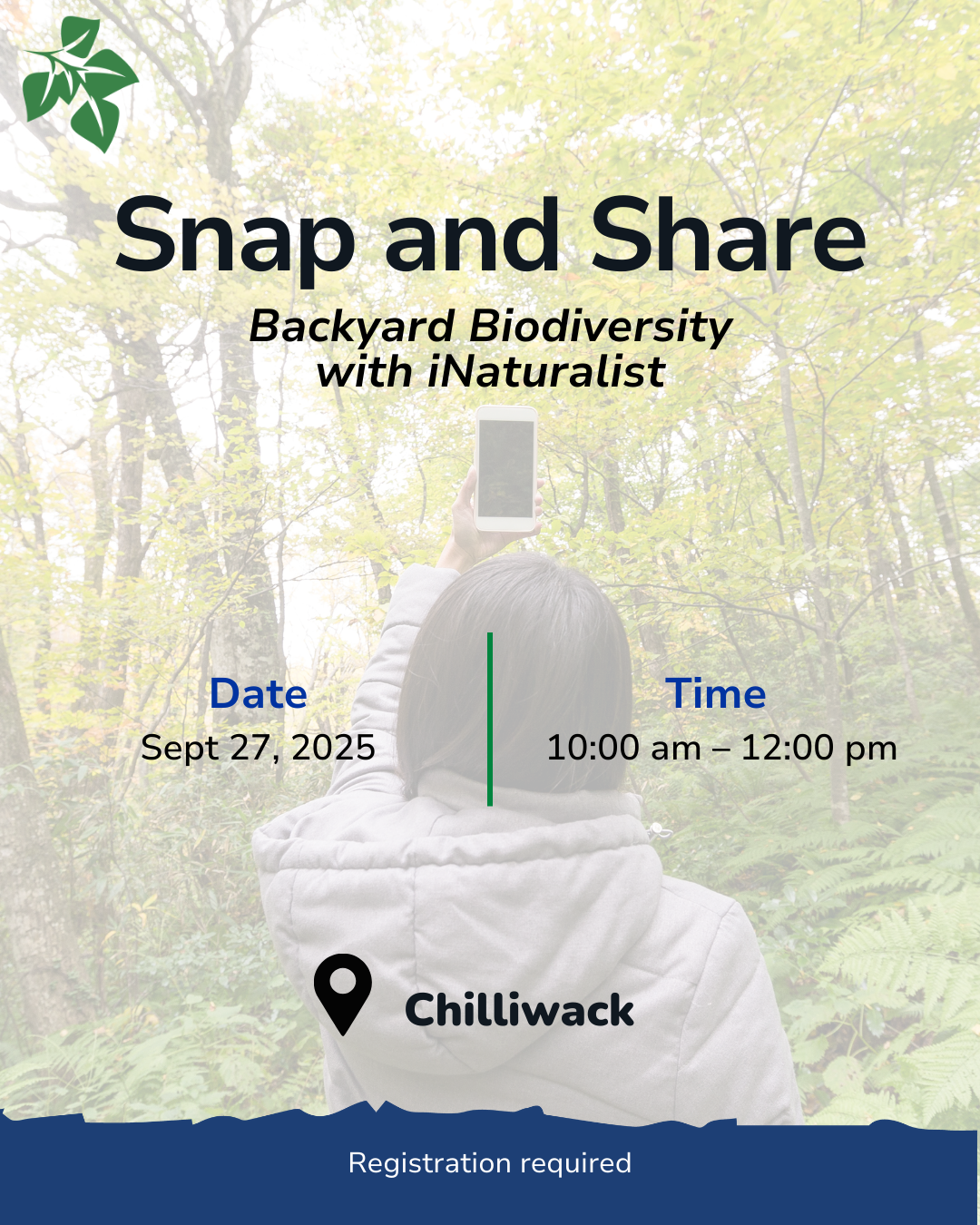 Snap and Share

Backyard Biodiversity with iNaturalist

Date
Sept 27, 2025

Time
10:00 am – 12:00 pm

Chilliwack

Registration required